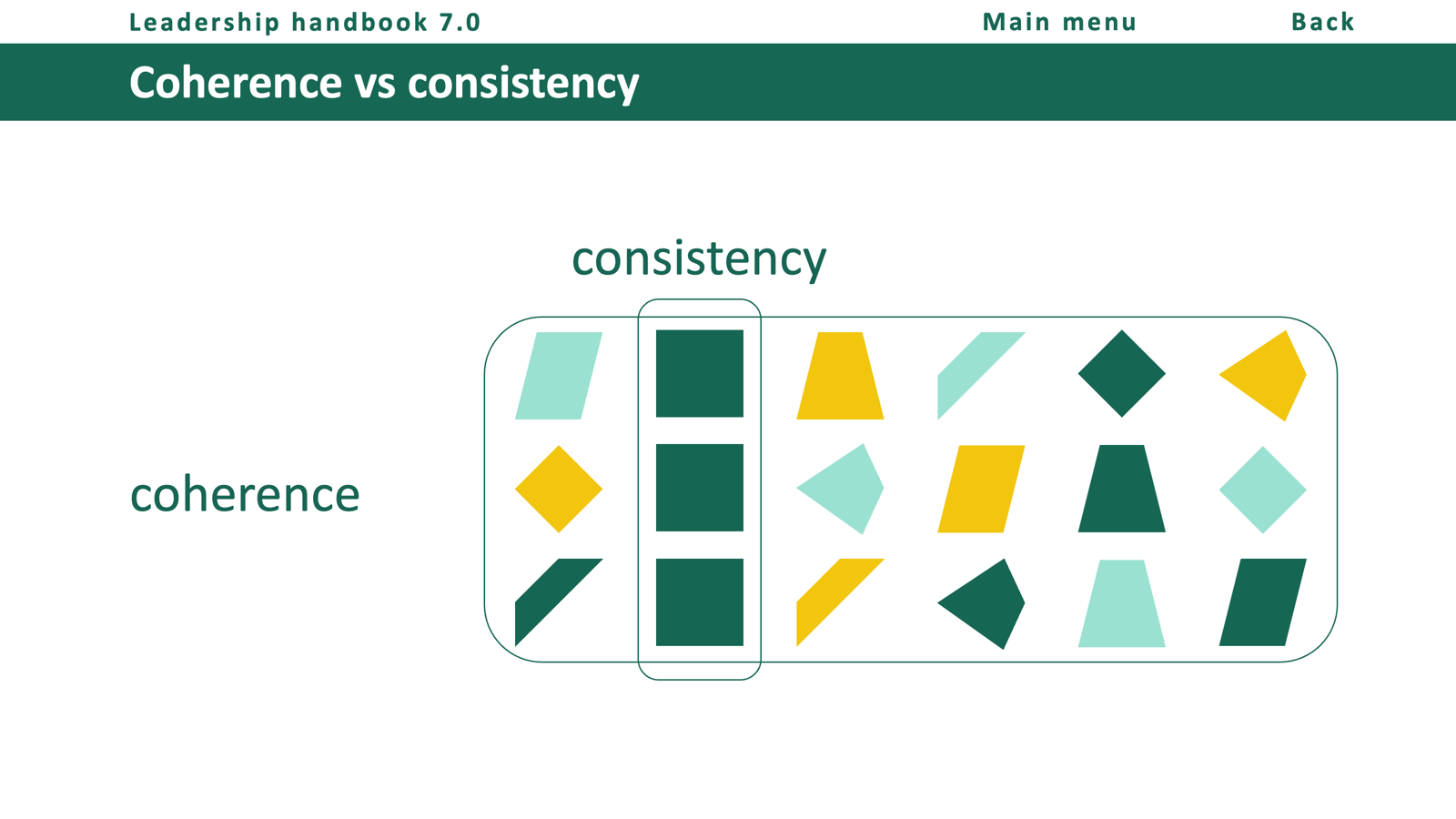 Leadership handbook 7.0

Main menu

Back

Coherence vs consistency

consistency

coherence